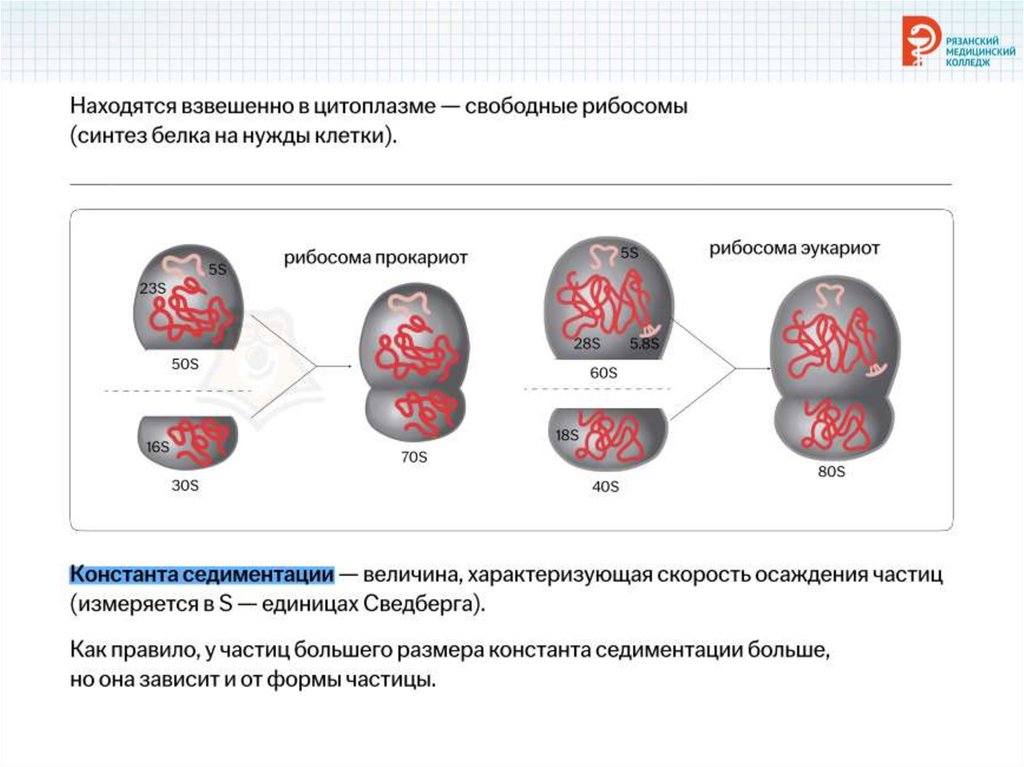 РЯЗАНСКИЙ МЕДИЦИНСКИЙ КОЛЛЕДЖ

Находятся взвешенно в цитоплазме — свободные рибосомы (синтез белка на нужды клетки).

рибосома прокариот

5S

23S

50S

16S

30S

70S

рибосома эукариот

5S

28S

5.8S

60S

18S

40S

80S

Константа седиментации — величина, характеризующая скорость осаждения частиц (измеряется в S — единицах Сведберга).

Как правило, у частиц большего размера константа седиментации больше, но она зависит и от формы частицы.